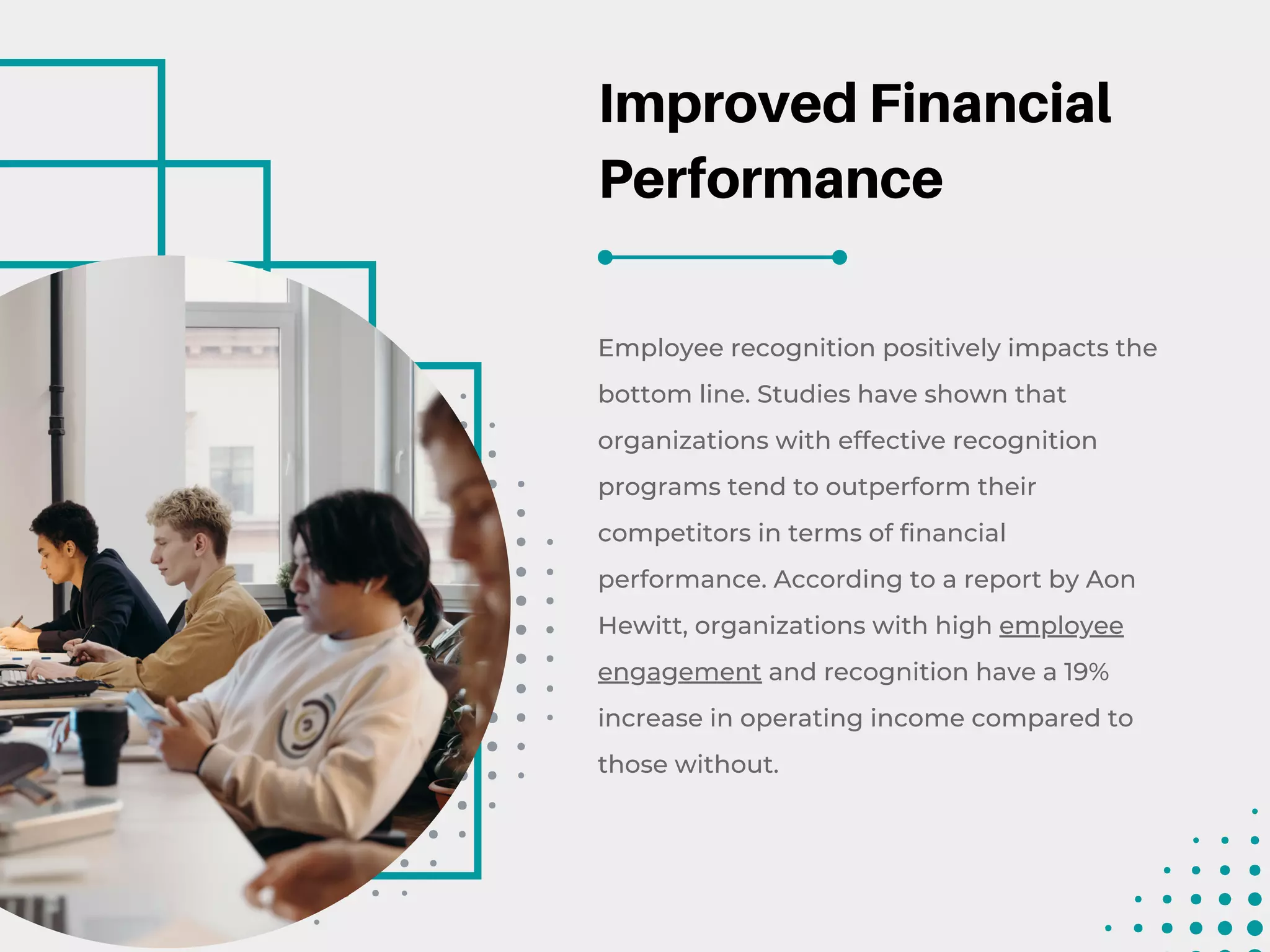 Improved Financial Performance

Employee recognition positively impacts the bottom line. Studies have shown that organizations with effective recognition programs tend to outperform their competitors in terms of financial performance. According to a report by Aon Hewitt, organizations with high employee engagement and recognition have a 19% increase in operating income compared to those without.